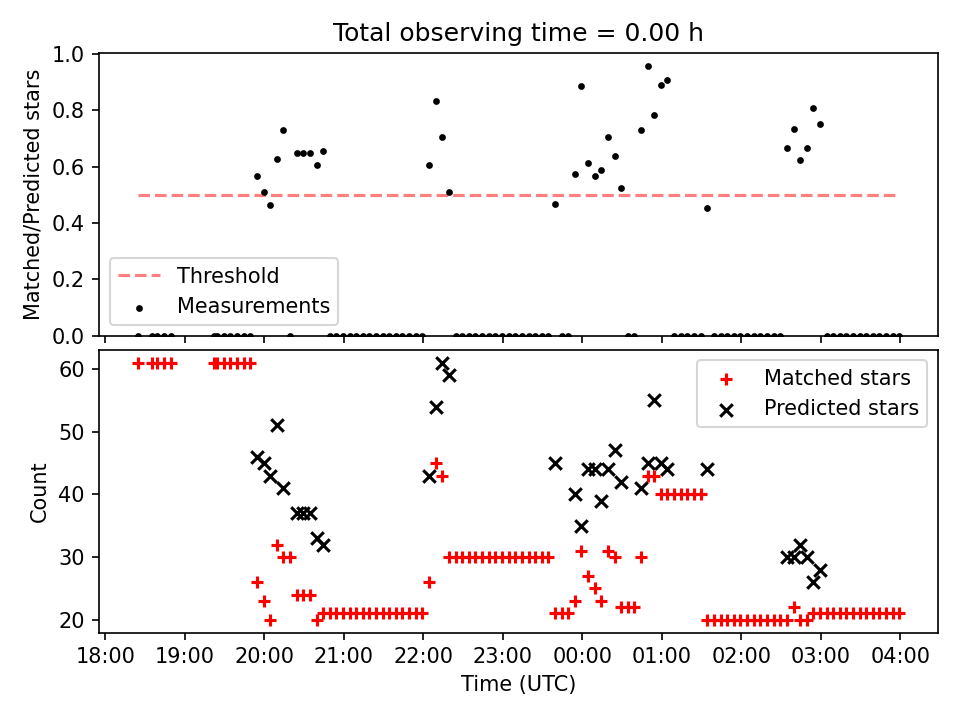 Total observing time = 0.00 h

Matched/Predicted stars

1.0
0.8
0.6
0.4
0.2
0.0

Threshold
Measurements

Count

60
50
40
30
20

Matched stars
Predicted stars

18:00 19:00 20:00 21:00 22:00 23:00 00:00 01:00 02:00 03:00 04:00

Time (UTC)